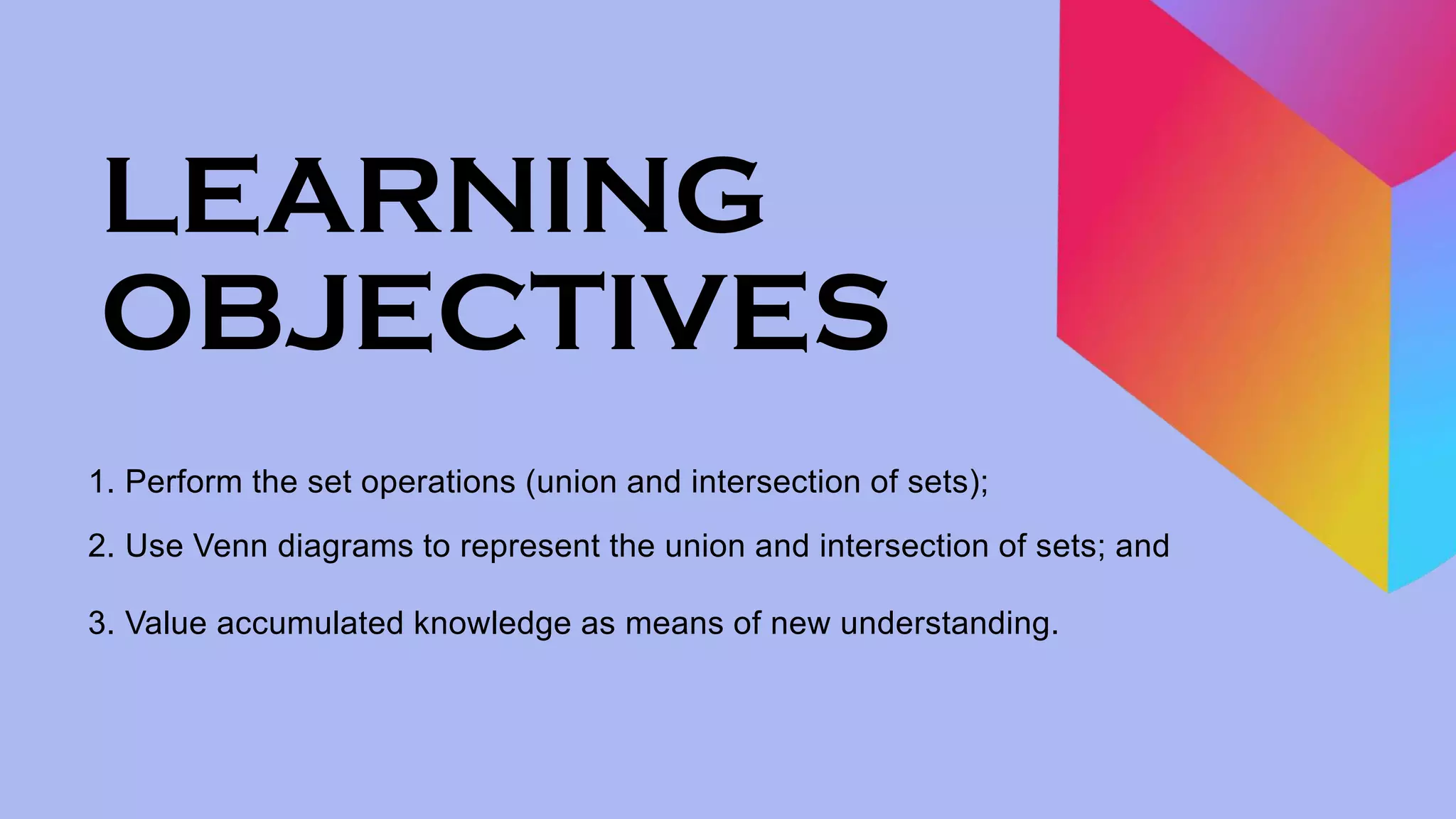 LEARNING OBJECTIVES

1. Perform the set operations (union and intersection of sets);

2. Use Venn diagrams to represent the union and intersection of sets; and

3. Value accumulated knowledge as means of new understanding.